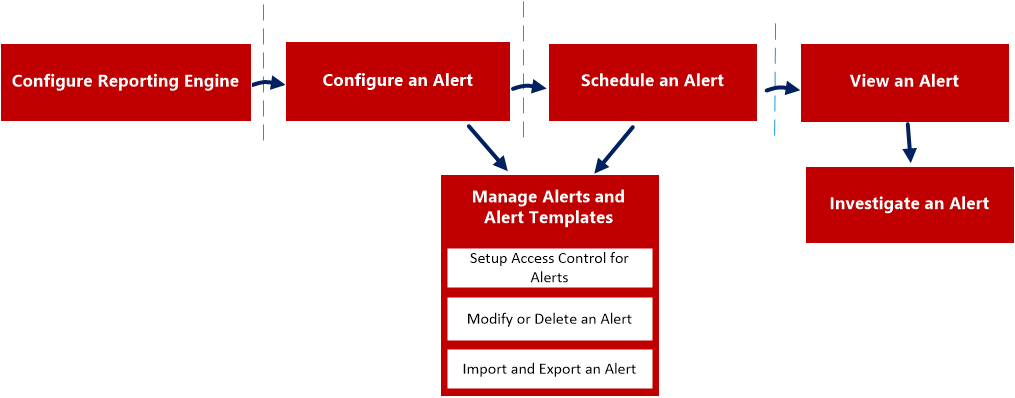 Configure Reporting Engine

Configure an Alert

Schedule an Alert

View an Alert

Manage Alerts and Alert Templates

Setup Access Control for Alerts

Modify or Delete an Alert

Import and Export an Alert

Investigate an Alert